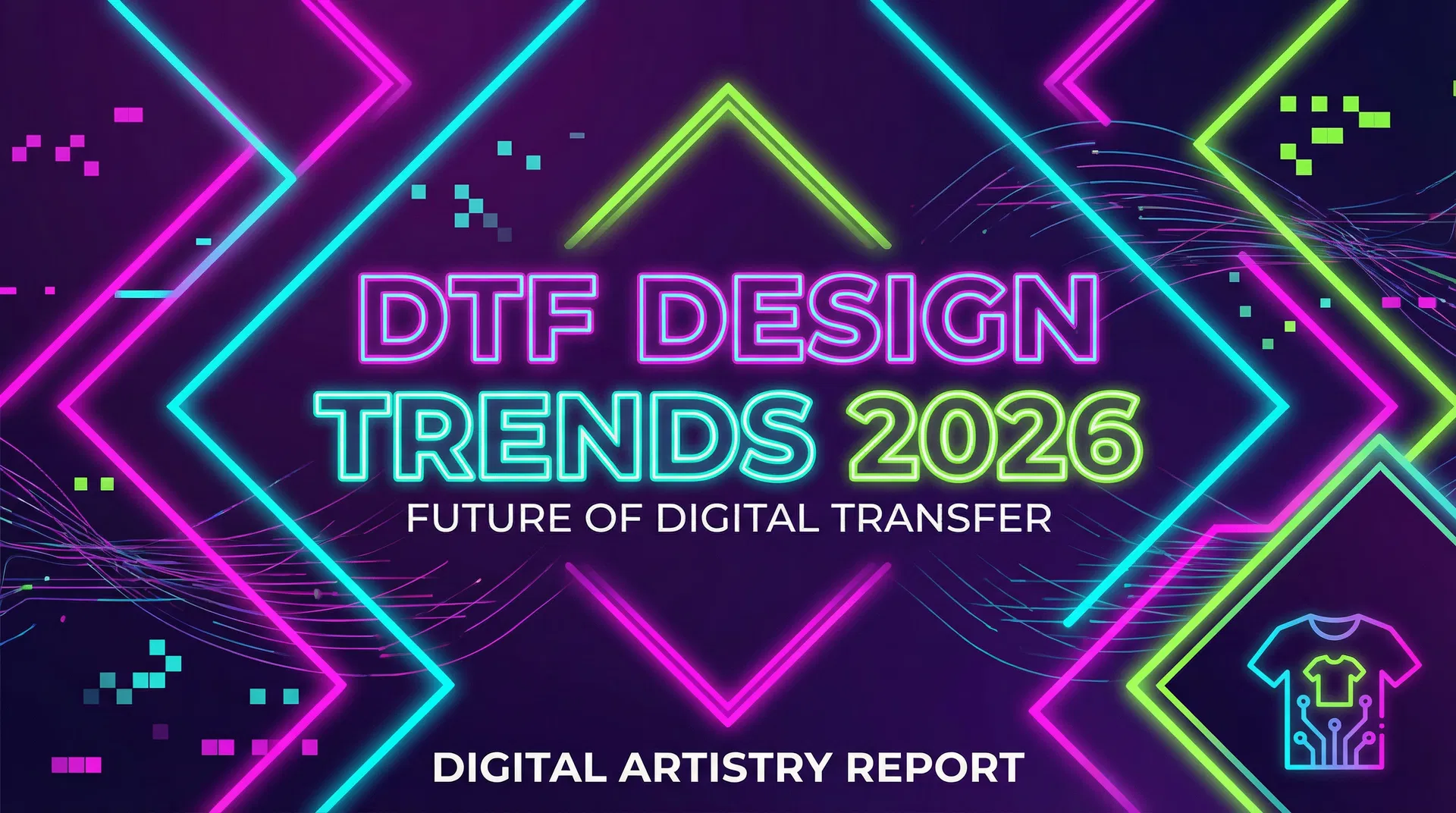 DTF DESIGN TRENDS 2026

FUTURE OF DIGITAL TRANSFER

DIGITAL ARTISTRY REPORT